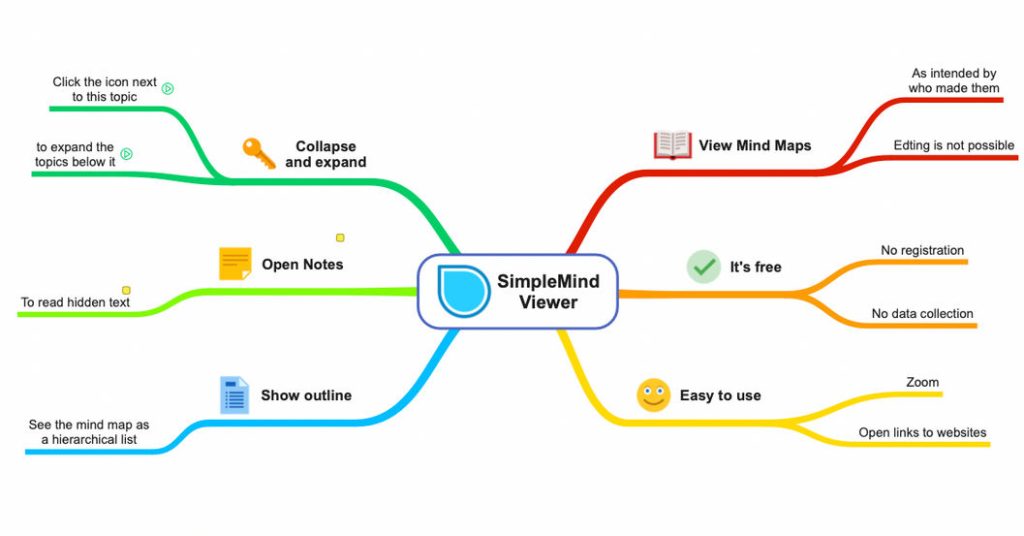 SimpleMind Viewer

View Mind Maps
As intended by who made them
Edting is not possible

It's free
No registration
No data collection

Easy to use
Zoom
Open links to websites

Collapse and expand
Click the icon next to this topic
to expand the topics below it

Open Notes
To read hidden text

Show outline
See the mind map as a hierarchical list